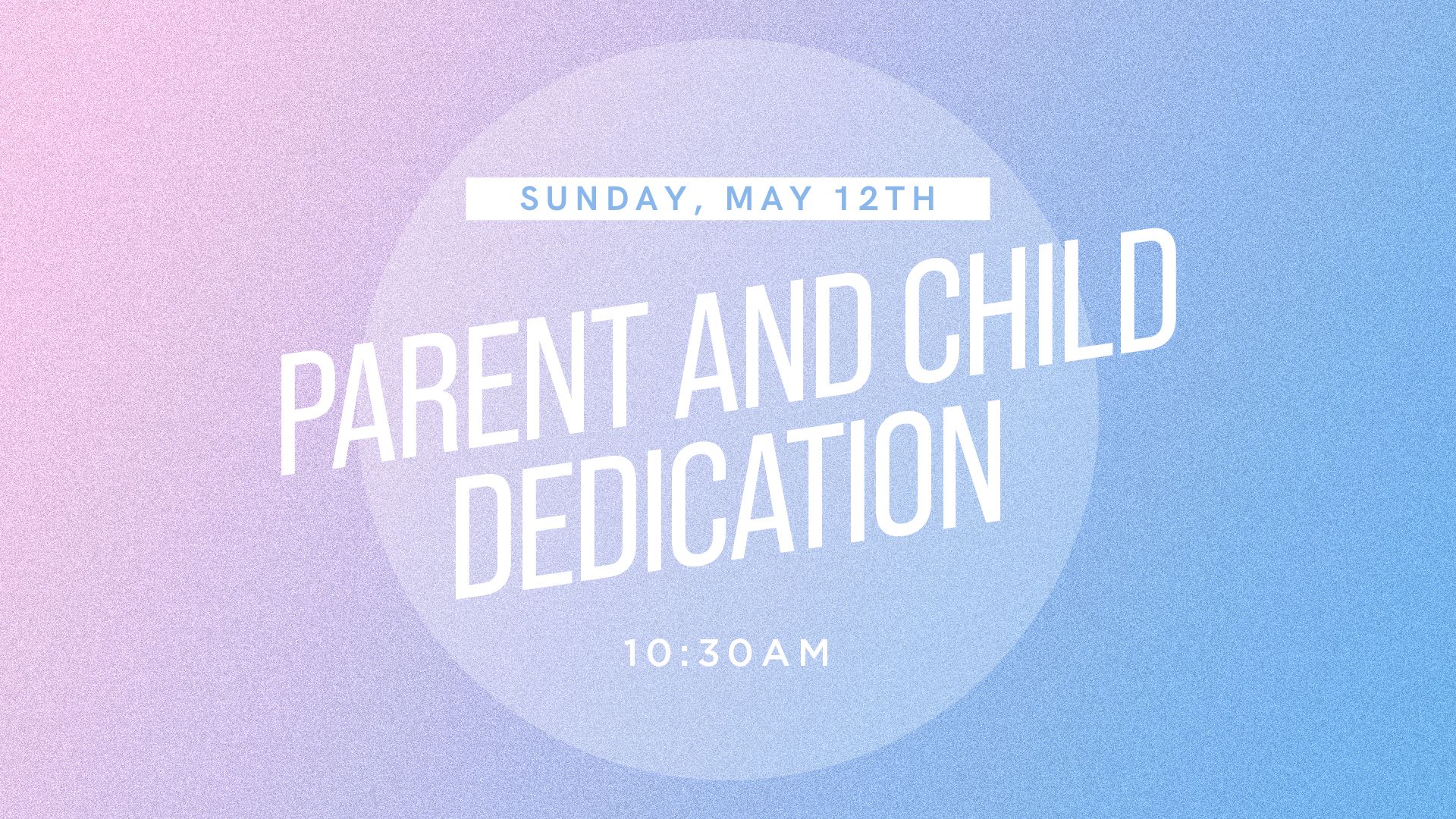 SUNDAY, MAY 12TH

PARENT AND CHILD DEDICATION

10:30AM